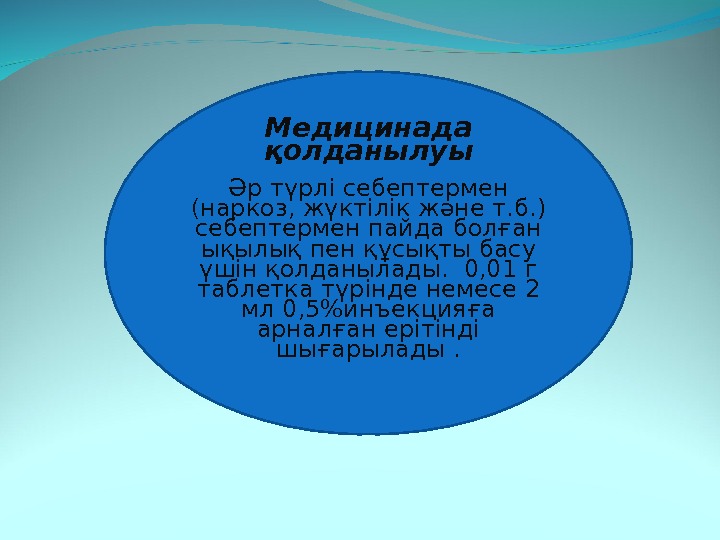 Медицинада қолданылуы

Әр түрлі себептермен (наркоз, жүктілік және т.б.) себептермен пайда болған ықылық пен құсықты басу үшін қолданылады. 0,01 г таблетка түрінде немесе 2 мл 0,5%инъекцияға арналған ерітінді шығарылады .